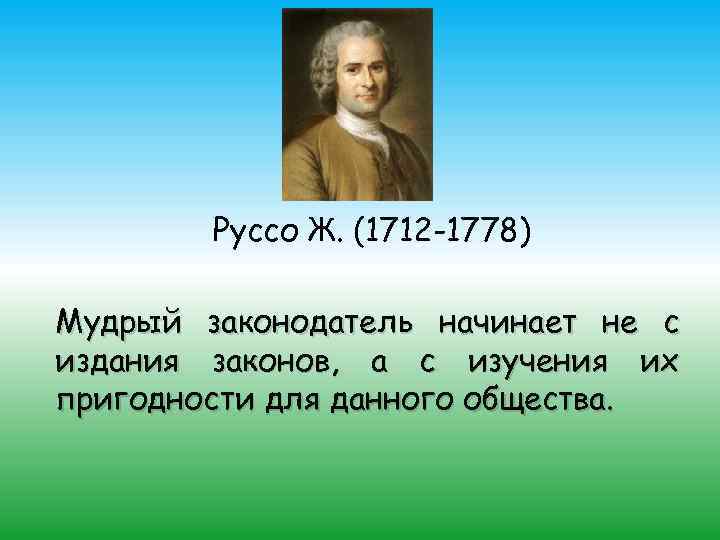 Руссо Ж. (1712-1778)

Мудрый законодатель начинает не с издания законов, а с изучения их пригодности для данного общества.